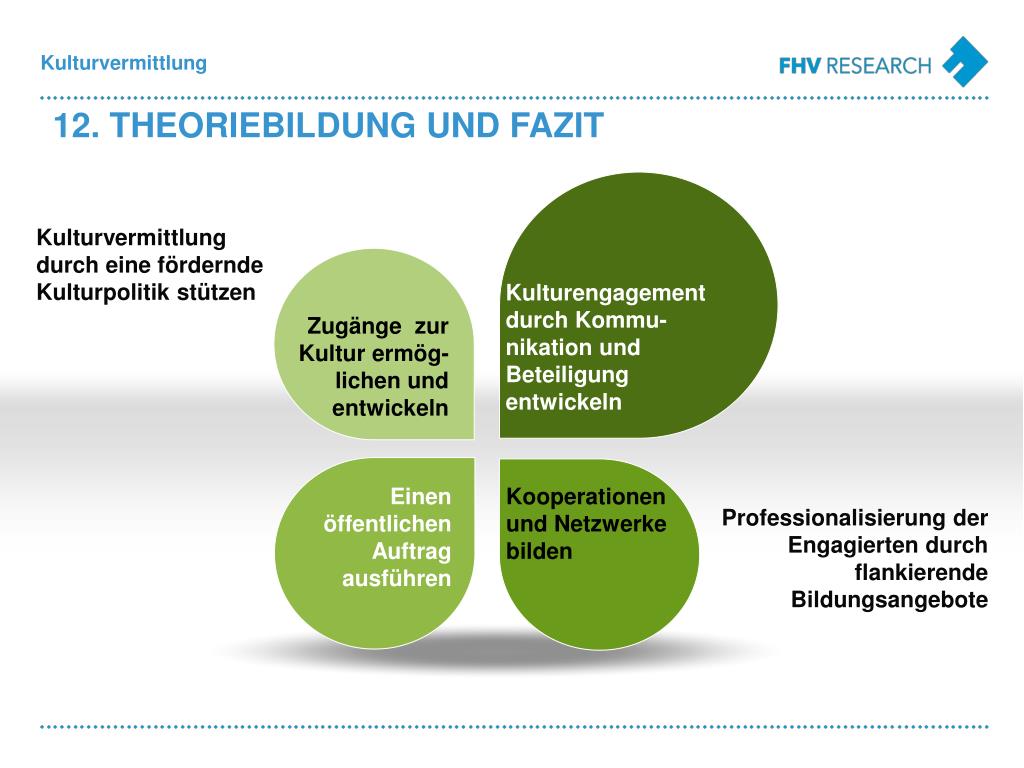 Kulturvermittlung

FHV RESEARCH

12. THEORIEBILDUNG UND FAZIT

Kulturvermittlung durch eine fördernde Kulturpolitik stützen

Zugänge zur Kultur ermöglichen und entwickeln

Kulturengagement durch Kommunikation und Beteiligung entwickeln

Einen öffentlichen Auftrag ausführen

Kooperationen und Netzwerke bilden

Professionalisierung der Engagierten durch flankierende Bildungsangebote